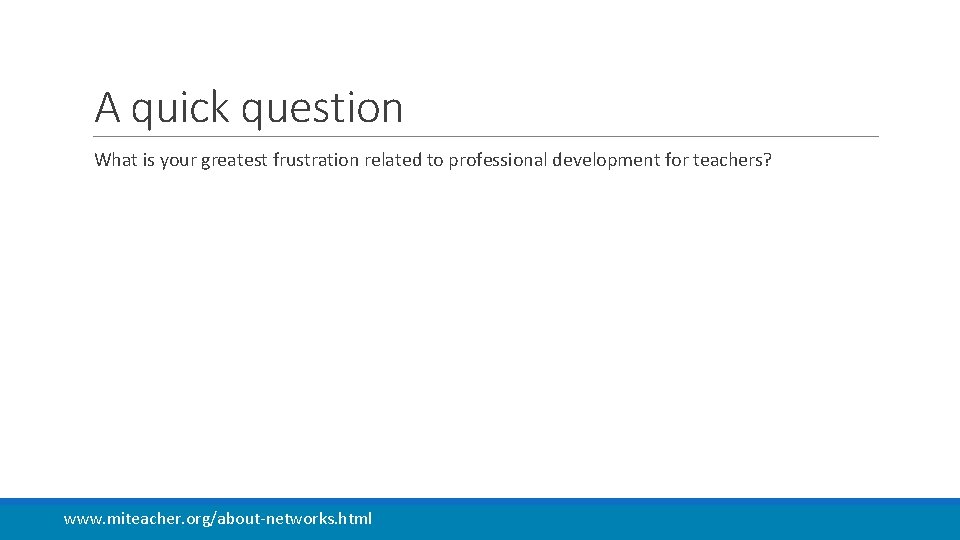 A quick question

What is your greatest frustration related to professional development for teachers?

www.miteacher.org/about-networks.html